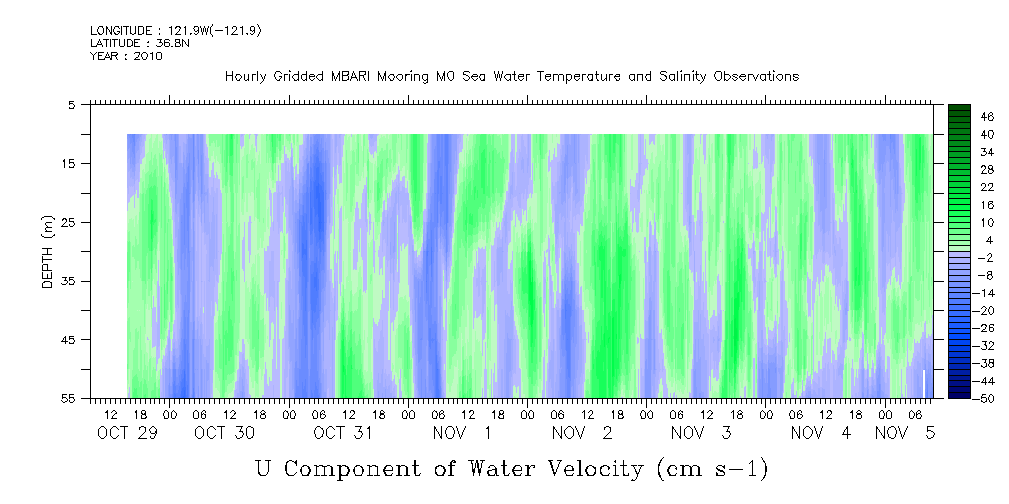 LONGITUDE : 121.9W(-121.9)
LATITUDE : 36.8N
YEAR : 2010

Hourly Gridded MBARI Mooring M0 Sea Water Temperature and Salinity Observations

DEPTH (m)

5
15
25
35
45
55

46
40
34
28
22
16
10
4
-2
-8
-14
-20
-26
-32
-38
-44
-50

12 18 00 06 12 18 00 06 12 18 00 06 12 18 00 06 12 18 00 06 12 18 00 06 12 18 00 06
OCT 29 OCT 30 OCT 31 NOV 1 NOV 2 NOV 3 NOV 4 NOV 5

U Component of Water Velocity (cm s-1)